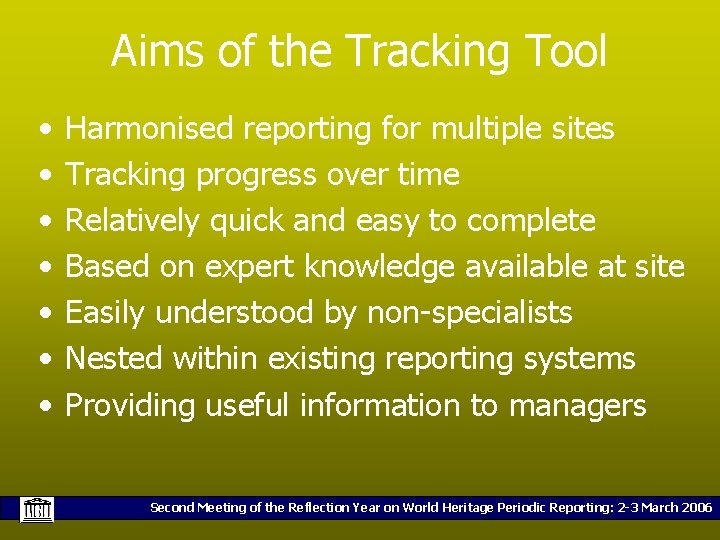 Aims of the Tracking Tool

• Harmonised reporting for multiple sites
• Tracking progress over time
• Relatively quick and easy to complete
• Based on expert knowledge available at site
• Easily understood by non-specialists
• Nested within existing reporting systems
• Providing useful information to managers

Second Meeting of the Reflection Year on World Heritage Periodic Reporting: 2-3 March 2006